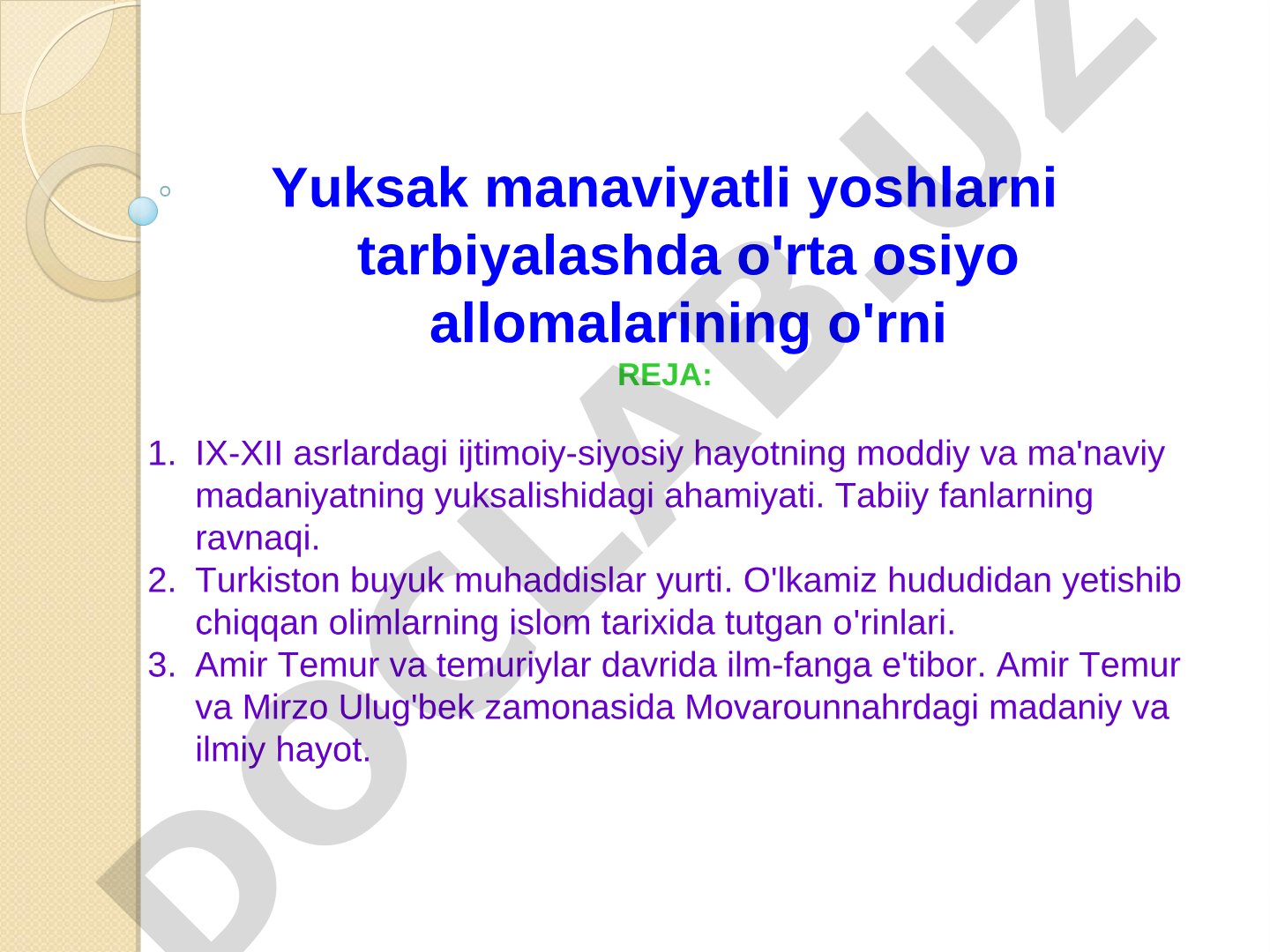 Yuksak manaviyatli yoshlarni tarbiyalashda o'rta osiyo allomalarining o'rni

REJA:

1. IX-XII asrlardagi ijtimoiy-siyosiy hayotning moddiy va ma'naviy madaniyatning yuksalishidagi ahamiyati. Tabiiy fanlarning ravnaqi.
2. Turkiston buyuk muhaddislar yurti. O'lkamiz hududidan yetishib chiqqan olimlarning islom tarixida tutgan o'rinlari.
3. Amir Temur va temuriylar davrida ilm-fanga e'tibor. Amir Temur va Mirzo Ulug'bek zamonasida Movarounnahrdagi madaniy va ilmiy hayot.

DOCLAB.UZ